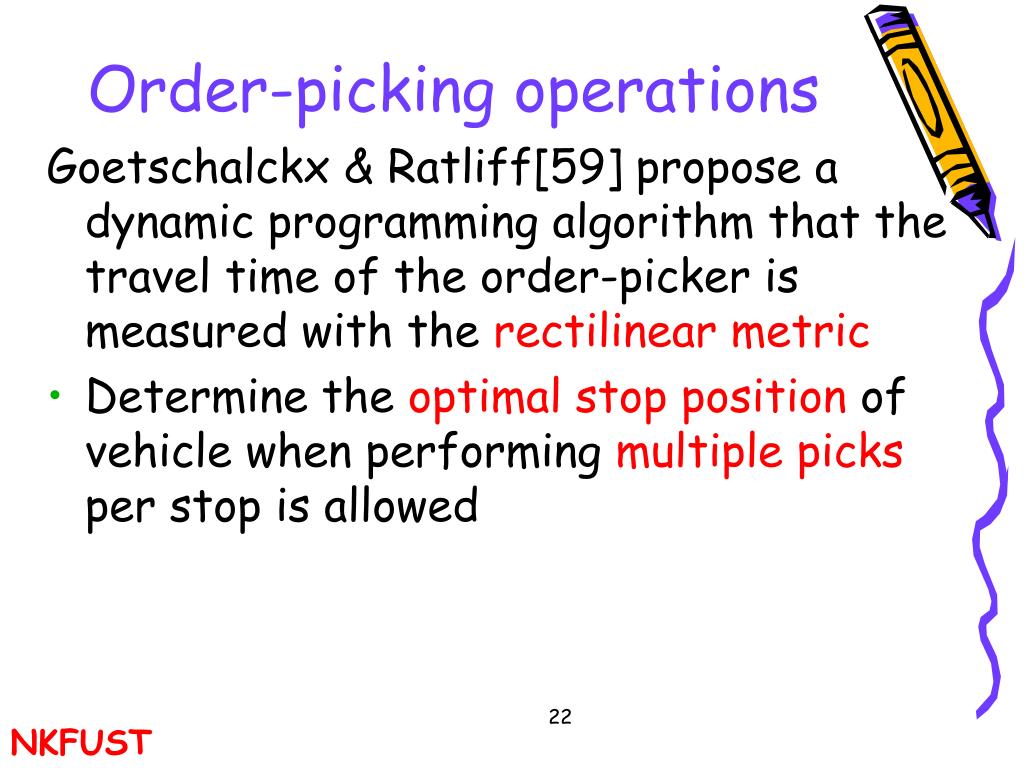 Order-picking operations

Goetschalckx & Ratliff[59] propose a dynamic programming algorithm that the travel time of the order-picker is measured with the rectilinear metric

• Determine the optimal stop position of vehicle when performing multiple picks per stop is allowed

22

NKFUST